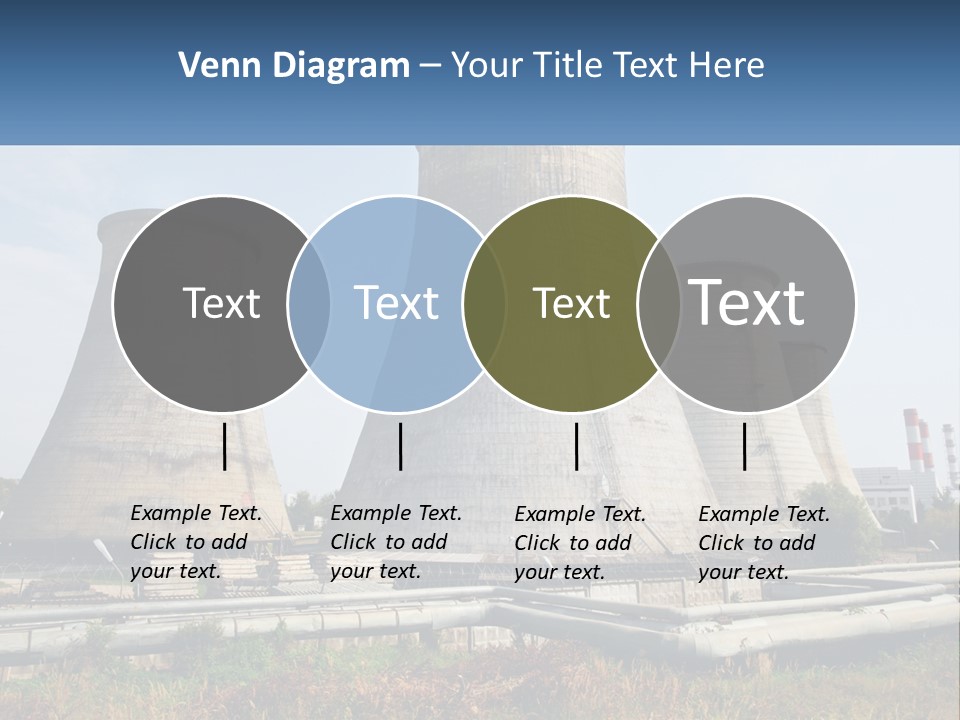 Venn Diagram – Your Title Text Here

Text

Text

Text

Text

Example Text. Click to add your text.

Example Text. Click to add your text.

Example Text. Click to add your text.

Example Text. Click to add your text.